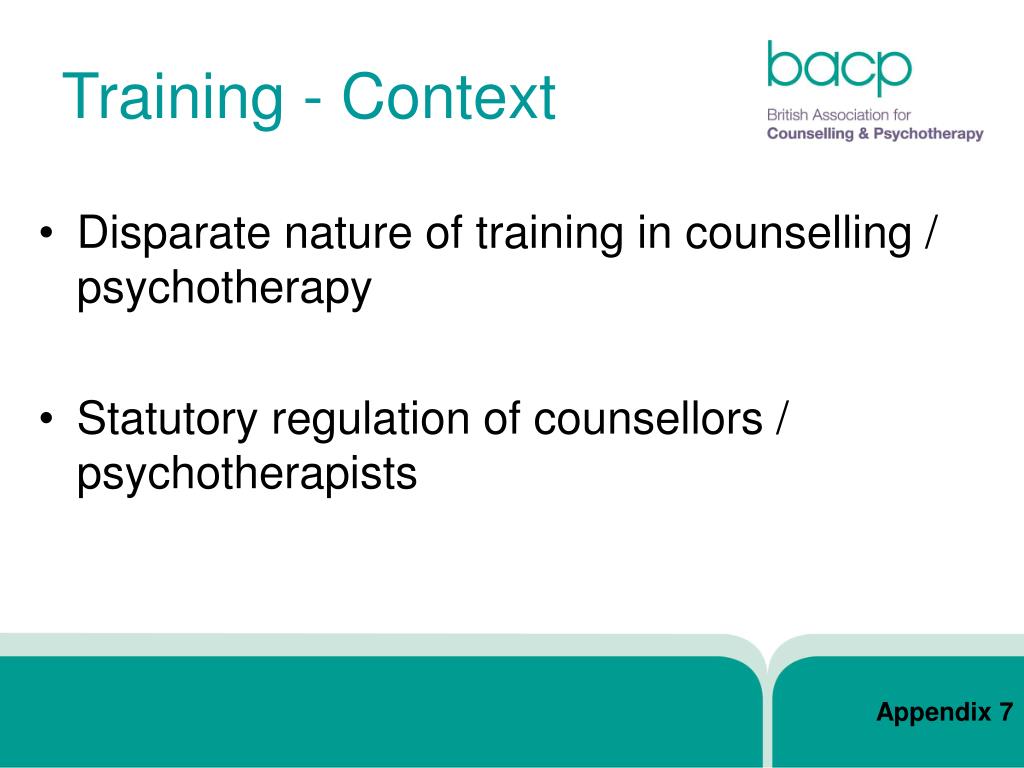 Training - Context

bacp
British Association for
Counselling & Psychotherapy

• Disparate nature of training in counselling / psychotherapy

• Statutory regulation of counsellors / psychotherapists

Appendix 7